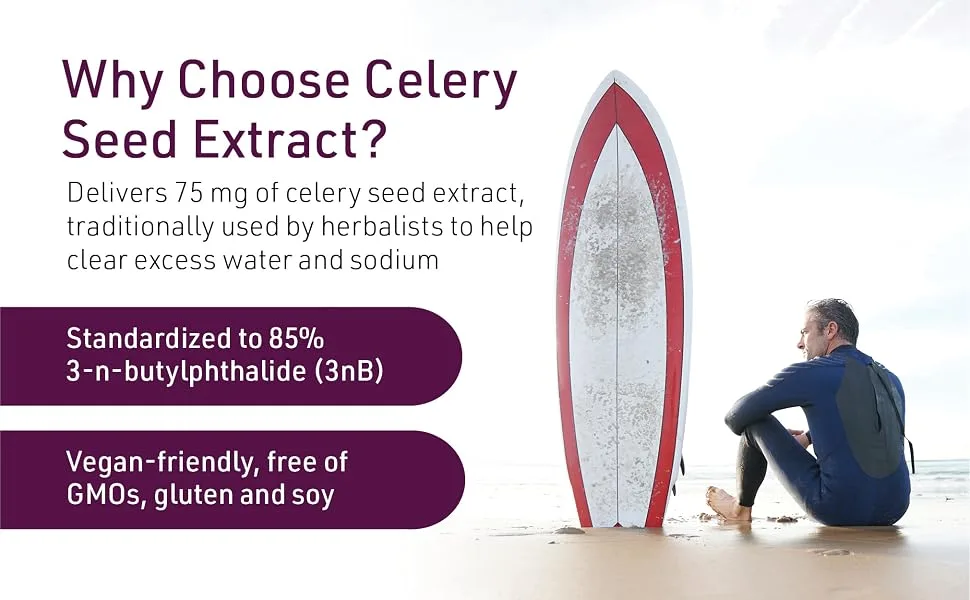 Why Choose Celery Seed Extract?

Delivers 75 mg of celery seed extract, traditionally used by herbalists to help clear excess water and sodium

Standardized to 85% 3-n-butylphthalide (3nB)

Vegan-friendly, free of GMOs, gluten and soy